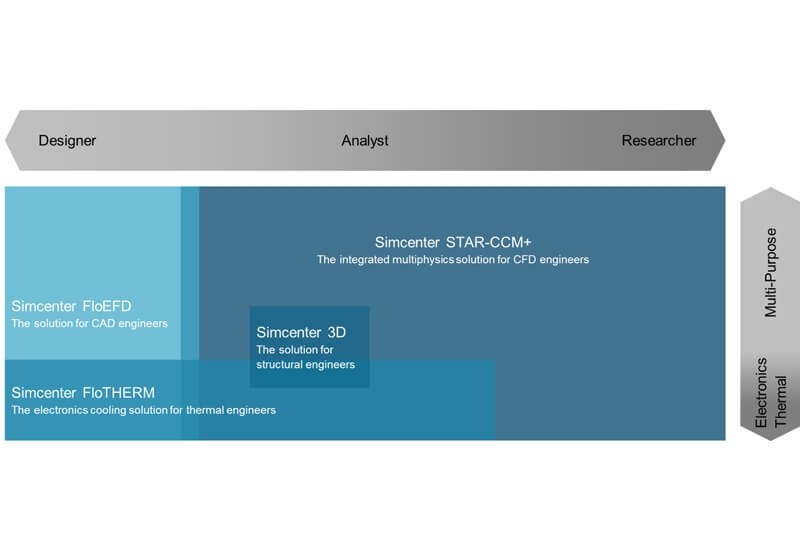 Designer
Analyst
Researcher

Simcenter STAR-CCM+
The integrated multiphysics solution for CFD engineers

Simcenter FloEFD
The solution for CAD engineers

Simcenter 3D
The solution for structural engineers

Simcenter FloTHERM
The electronics cooling solution for thermal engineers

Multi-Purpose

Electronics Thermal